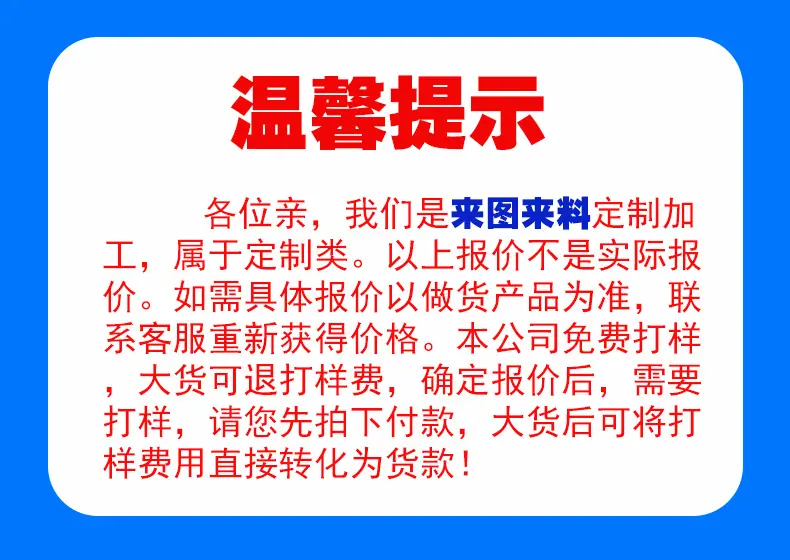 温馨提示

各位亲，我们是来图来料定制加工，属于定制类。以上报价不是实际报价。如需具体报价以做货产品为准，联系客服重新获得价格。本公司免费打样，大货可退打样费，确定报价后，需要打样，请您先拍下付款，大货后可将打样费用直接转化为货款！